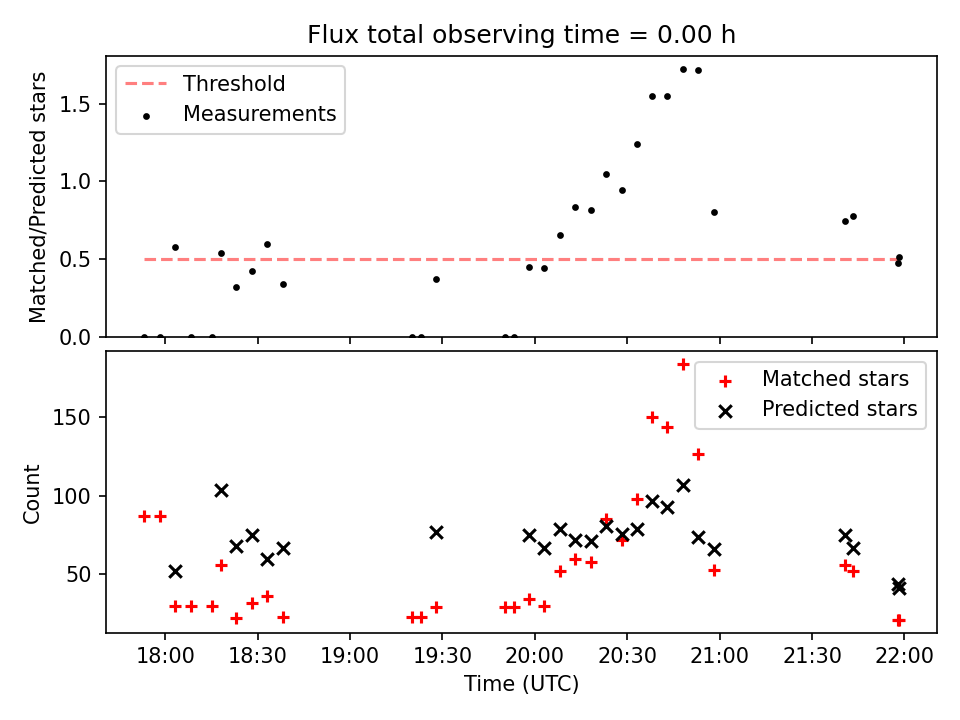 Flux total observing time = 0.00 h

Threshold
Measurements

Matched/Predicted stars

1.5
1.0
0.5
0.0

Matched stars
Predicted stars

Count

150
100
50

18:00
18:30
19:00
19:30
20:00
20:30
21:00
21:30
22:00

Time (UTC)